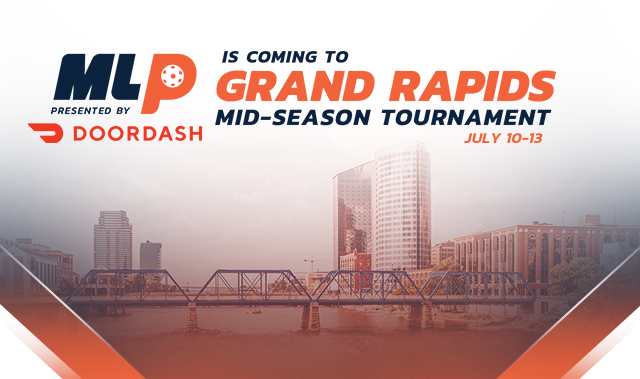 MLP
PRESENTED BY
DOORDASH

IS COMING TO
GRAND RAPIDS
MID-SEASON TOURNAMENT
JULY 10-13